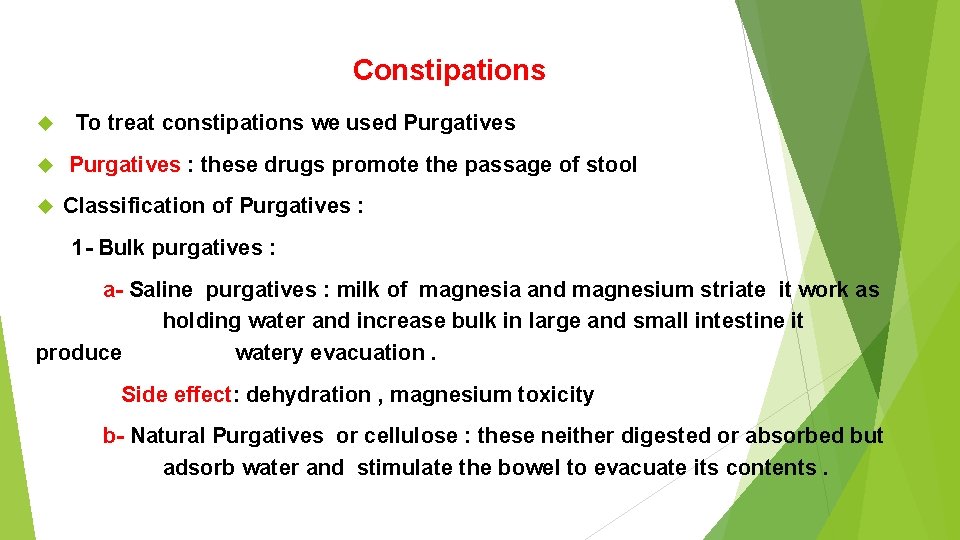 Constipations

To treat constipations we used Purgatives

Purgatives : these drugs promote the passage of stool

Classification of Purgatives :

1- Bulk purgatives :

a- Saline purgatives : milk of magnesia and magnesium striate it work as holding water and increase bulk in large and small intestine it produce watery evacuation .

Side effect: dehydration , magnesium toxicity

b- Natural Purgatives or cellulose : these neither digested or absorbed but adsorb water and stimulate the bowel to evacuate its contents .